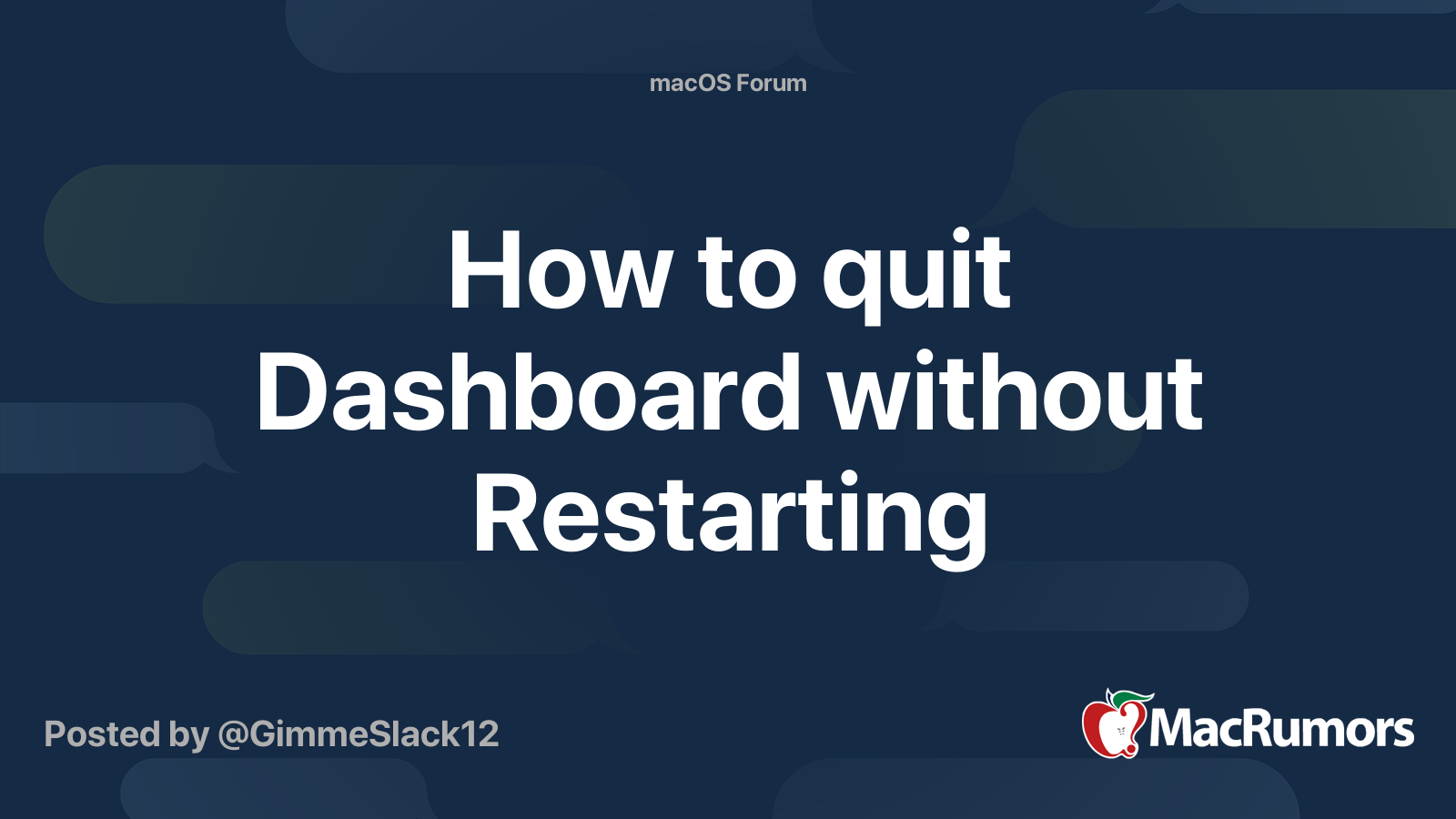 macOS Forum

How to quit Dashboard without Restarting

Posted by @GimmeSlack12

MacRumors